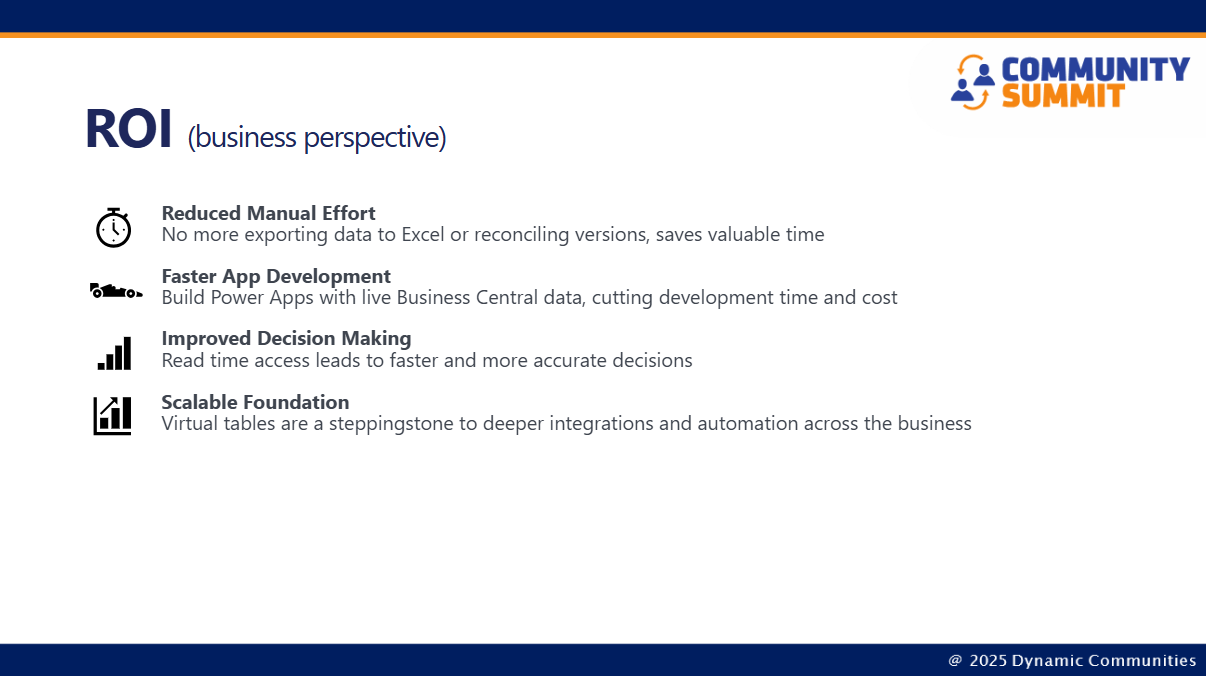 COMMUNITY SUMMIT

ROI (business perspective)

Reduced Manual Effort
No more exporting data to Excel or reconciling versions, saves valuable time

Faster App Development
Build Power Apps with live Business Central data, cutting development time and cost

Improved Decision Making
Read time access leads to faster and more accurate decisions

Scalable Foundation
Virtual tables are a steppingstone to deeper integrations and automation across the business

@ 2025 Dynamic Communities